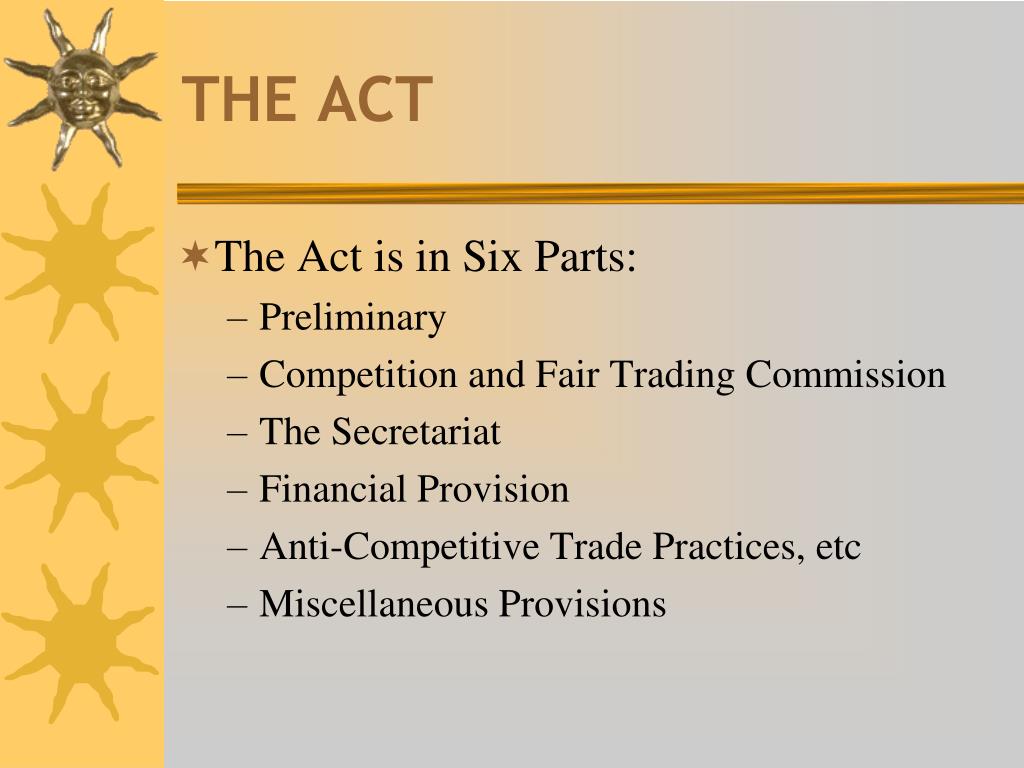 THE ACT

The Act is in Six Parts:
– Preliminary
– Competition and Fair Trading Commission
– The Secretariat
– Financial Provision
– Anti-Competitive Trade Practices, etc
– Miscellaneous Provisions